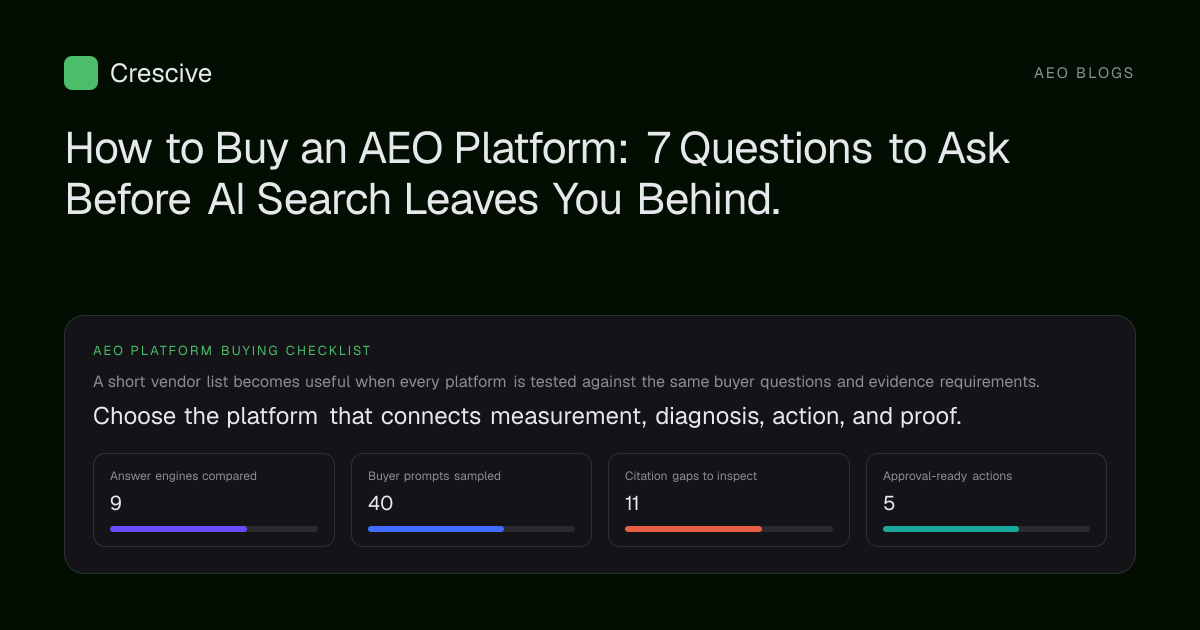 Crescive

AEO BLOGS

How to Buy an AEO Platform: 7 Questions to Ask Before AI Search Leaves You Behind.

AEO PLATFORM BUYING CHECKLIST

A short vendor list becomes useful when every platform is tested against the same buyer questions and evidence requirements.

Choose the platform that connects measurement, diagnosis, action, and proof.

Answer engines compared
9

Buyer prompts sampled
40

Citation gaps to inspect
11

Approval-ready actions
5